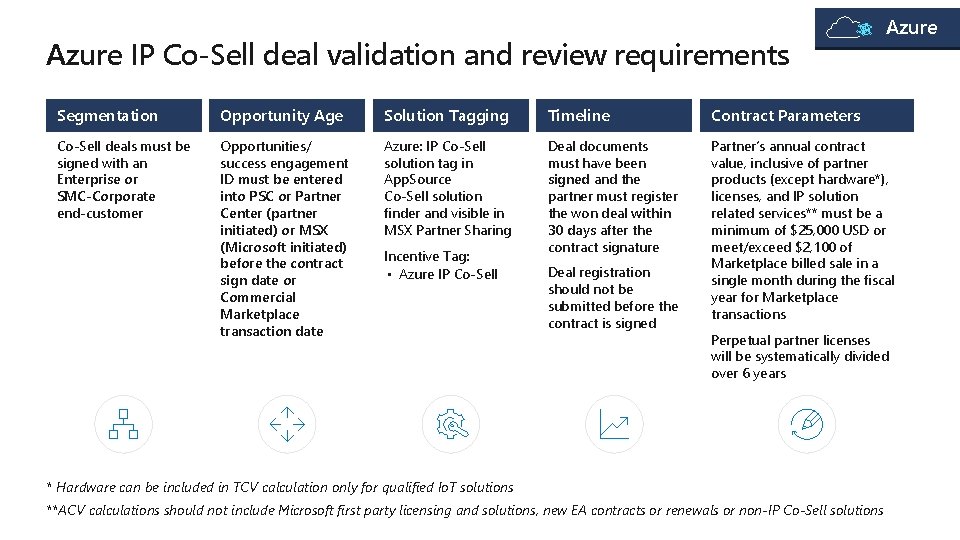 Azure

Azure IP Co-Sell deal validation and review requirements

Segmentation

Co-Sell deals must be signed with an Enterprise or SMC-Corporate end-customer

Opportunity Age

Opportunities/ success engagement ID must be entered into PSC or Partner Center (partner initiated) or MSX (Microsoft initiated) before the contract sign date or Commercial Marketplace transaction date

Solution Tagging

Azure: IP Co-Sell solution tag in AppSource Co-Sell solution finder and visible in MSX Partner Sharing

Incentive Tag:
• Azure IP Co-Sell

Timeline

Deal documents must have been signed and the partner must register the won deal within 30 days after the contract signature

Deal registration should not be submitted before the contract is signed

Contract Parameters

Partner's annual contract value, inclusive of partner products (except hardware*), licenses, and IP solution related services** must be a minimum of $25,000 USD or meet/exceed $2,100 of Marketplace billed sale in a single month during the fiscal year for Marketplace transactions

Perpetual partner licenses will be systematically divided over 6 years

* Hardware can be included in TCV calculation only for qualified IoT solutions

**ACV calculations should not include Microsoft first party licensing and solutions, new EA contracts or renewals or non-IP Co-Sell solutions